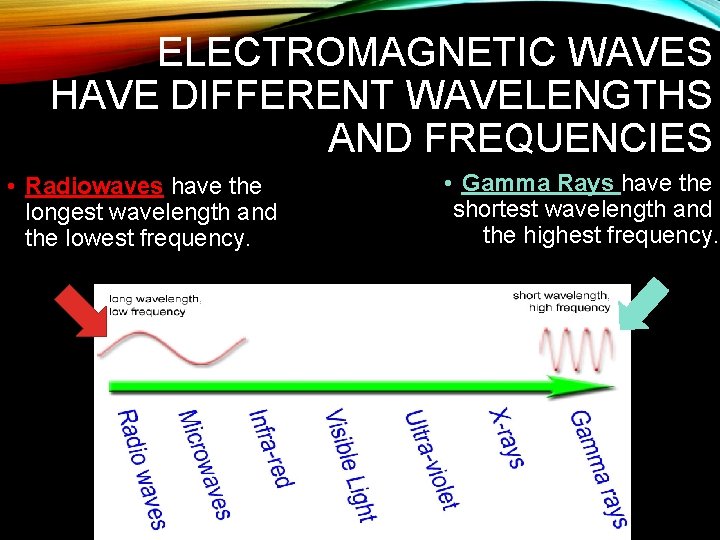 ELECTROMAGNETIC WAVES HAVE DIFFERENT WAVELENGTHS AND FREQUENCIES

• Radiowaves have the longest wavelength and the lowest frequency.

• Gamma Rays have the shortest wavelength and the highest frequency.

long wavelength, low frequency

short wavelength, high frequency

Radio waves

Microwaves

Infra-red

Visible Light

Ultra-violet

X-rays

Gamma rays